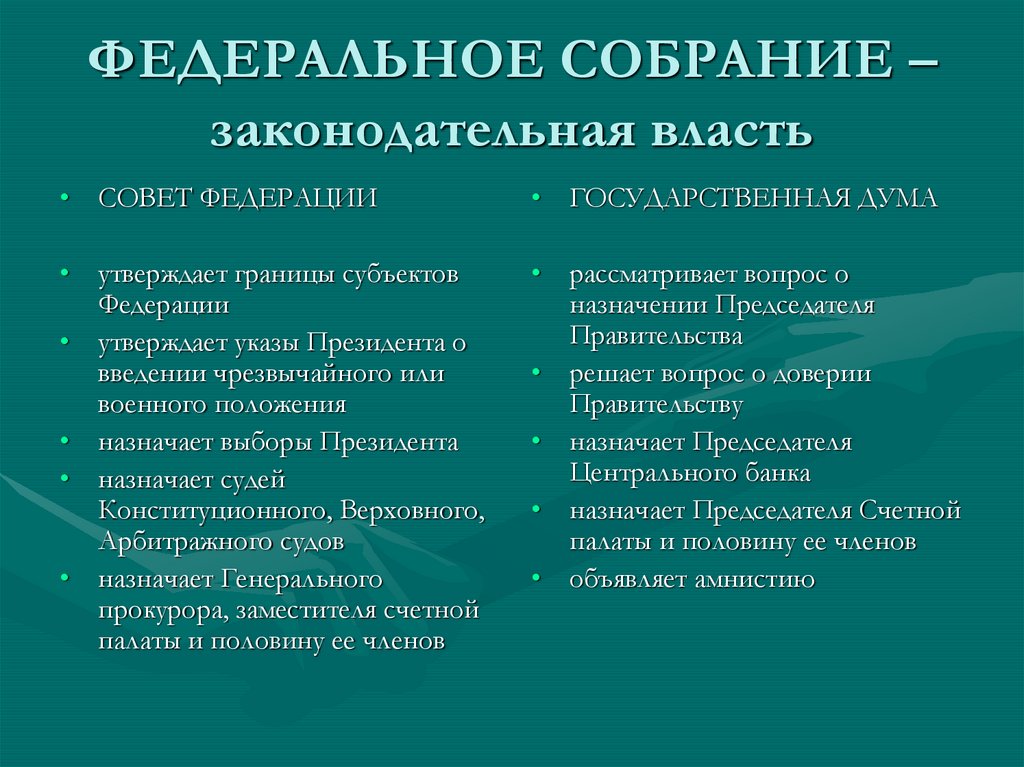 ФЕДЕРАЛЬНОЕ СОБРАНИЕ – законодательная власть

• СОВЕТ ФЕДЕРАЦИИ

• утверждает границы субъектов Федерации
• утверждает указы Президента о введении чрезвычайного или военного положения
• назначает выборы Президента
• назначает судей Конституционного, Верховного, Арбитражного судов
• назначает Генерального прокурора, заместителя счетной палаты и половину ее членов

• ГОСУДАРСТВЕННАЯ ДУМА

• рассматривает вопрос о назначении Председателя Правительства
• решает вопрос о доверии Правительству
• назначает Председателя Центрального банка
• назначает Председателя Счетной палаты и половину ее членов
• объявляет амнистию